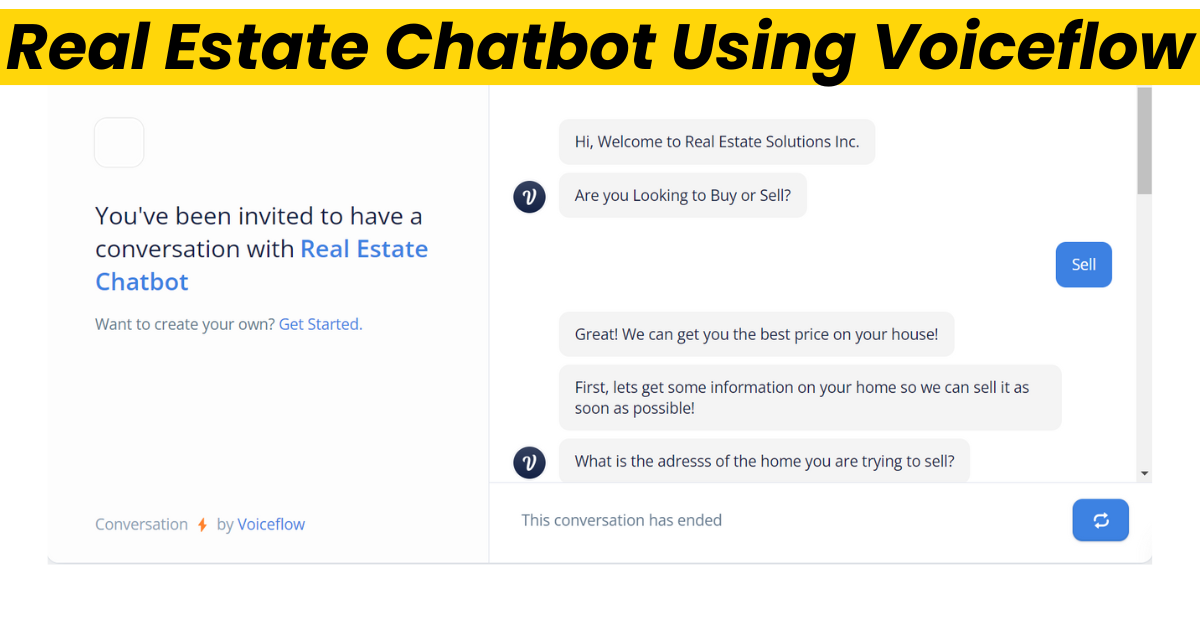 Real Estate Chatbot Using Voiceflow

You've been invited to have a conversation with Real Estate Chatbot

Want to create your own? Get Started.

Conversation by Voiceflow

Hi, Welcome to Real Estate Solutions Inc.

Are you Looking to Buy or Sell?

Sell

Great! We can get you the best price on your house!

First, lets get some information on your home so we can sell it as soon as possible!

What is the adresss of the home you are trying to sell?

This conversation has ended